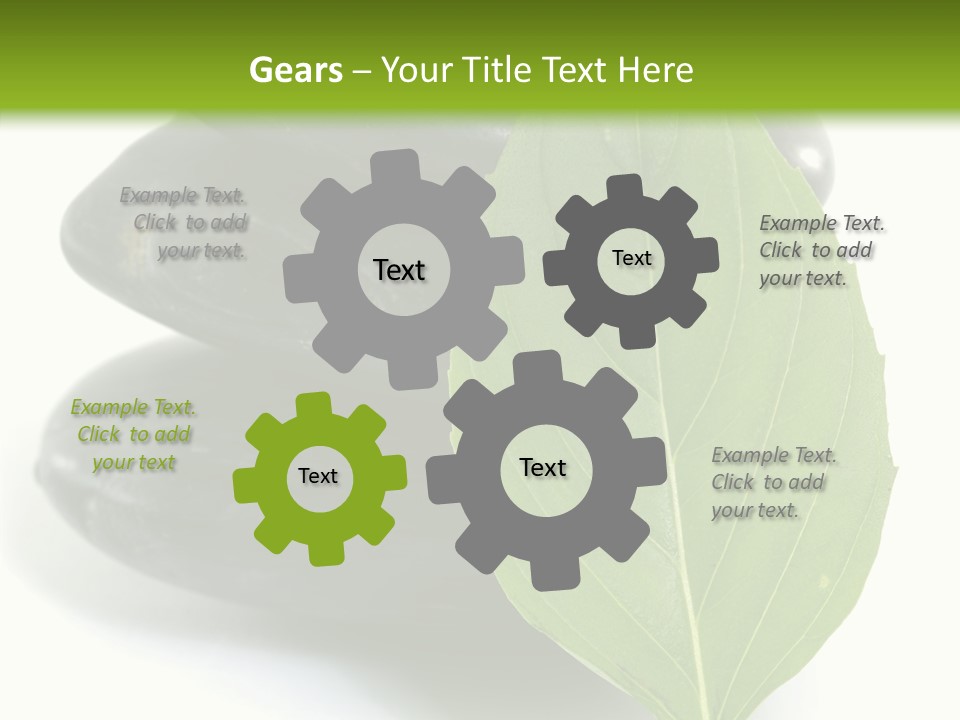 Gears – Your Title Text Here

Example Text. Click to add your text.

Text

Text

Example Text. Click to add your text.

Example Text. Click to add your text

Text

Text

Example Text. Click to add your text.